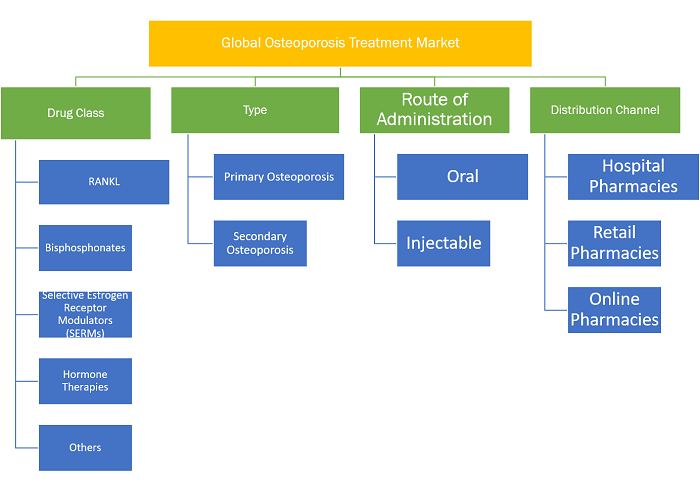 Global Osteoporosis Treatment Market

Drug Class

RANKL

Bisphosphonates

Selective Estrogen Receptor Modulators (SERMs)

Hormone Therapies

Others

Type

Primary Osteoporosis

Secondary Osteoporosis

Route of Administration

Oral

Injectable

Distribution Channel

Hospital Pharmacies

Retail Pharmacies

Online Pharmacies